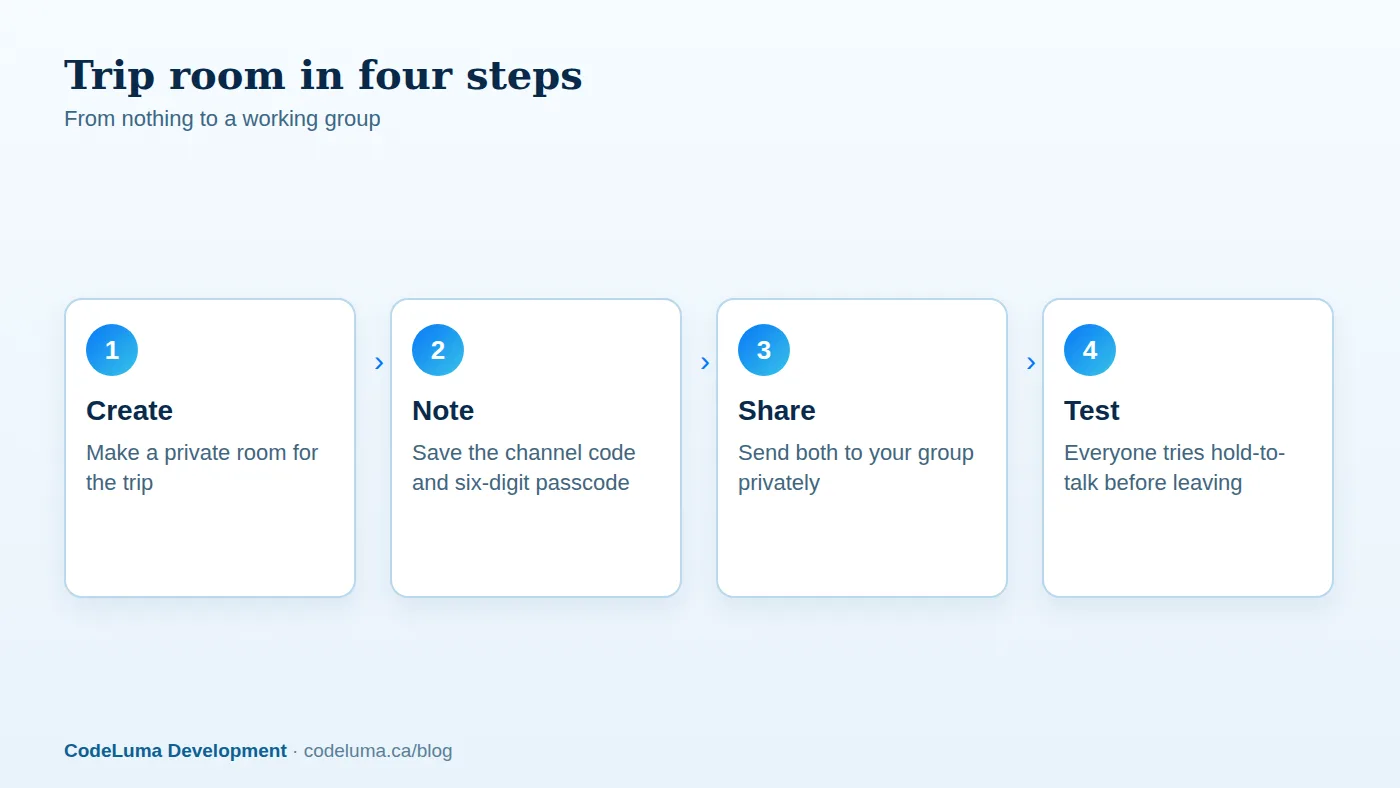 Trip room in four steps
From nothing to a working group

1
Create
Make a private room for the trip

›

2
Note
Save the channel code and six-digit passcode

›

3
Share
Send both to your group privately

›

4
Test
Everyone tries hold-to-talk before leaving

CodeLuma Development · codeluma.ca/blog